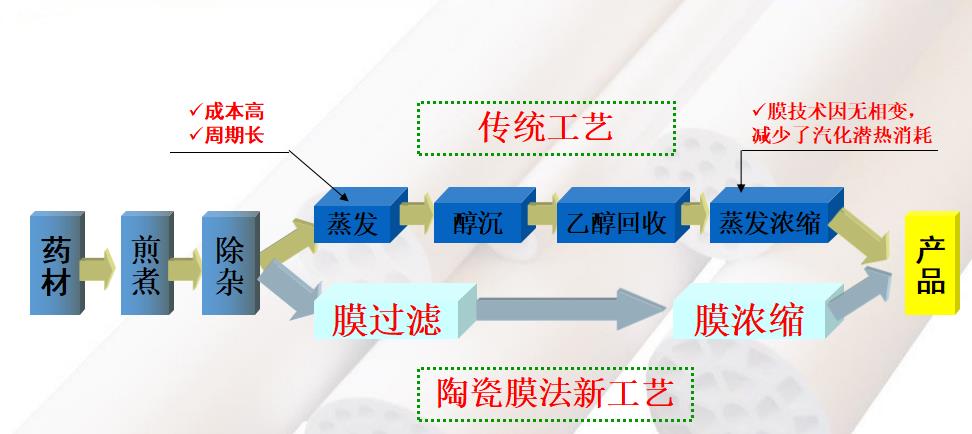 ✓成本高
✓周期长

传统工艺

✓膜技术因无相变，减少了汽化潜热消耗

药材

煎煮

除杂

蒸发

醇沉

乙醇回收

蒸发浓缩

产品

膜过滤

膜浓缩

陶瓷膜法新工艺